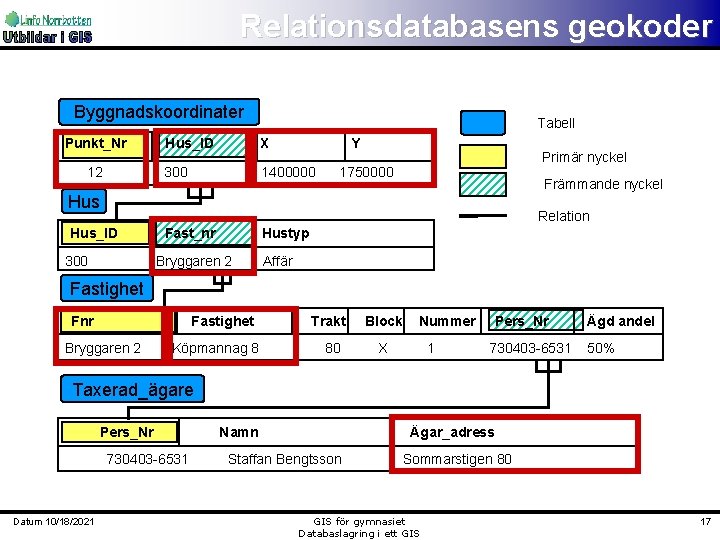 Linfo Norrbotten
Utbildar i GIS

Relationsdatabasens geokoder

Byggnadskoordinater

| Punkt_Nr | Hus_ID | X | Y |
|---|---|---|---|
| 12 | 300 | 1400000 | 1750000 |

Hus

| Hus_ID | Fast_nr | Hustyp |
|---|---|---|
| 300 | Bryggaren 2 | Affär |

Fastighet

| Fnr | Fastighet | Trakt | Block | Nummer | Pers_Nr | Ägd andel |
|---|---|---|---|---|---|---|
| Bryggaren 2 | Köpmannag 8 | 80 | X | 1 | 730403-6531 | 50% |

Taxerad_ägare

| Pers_Nr | Namn | Ägar_adress |
|---|---|---|
| 730403-6531 | Staffan Bengtsson | Sommarstigen 80 |

Tabell
Primär nyckel
Främmande nyckel
Relation

Datum 10/18/2021
GIS för gymnasiet
Databaslagring i ett GIS
17